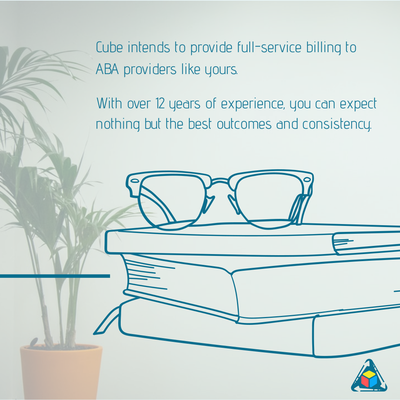 Cube intends to provide full-service billing to ABA providers like yours.

With over 12 years of experience, you can expect nothing but the best outcomes and consistency.